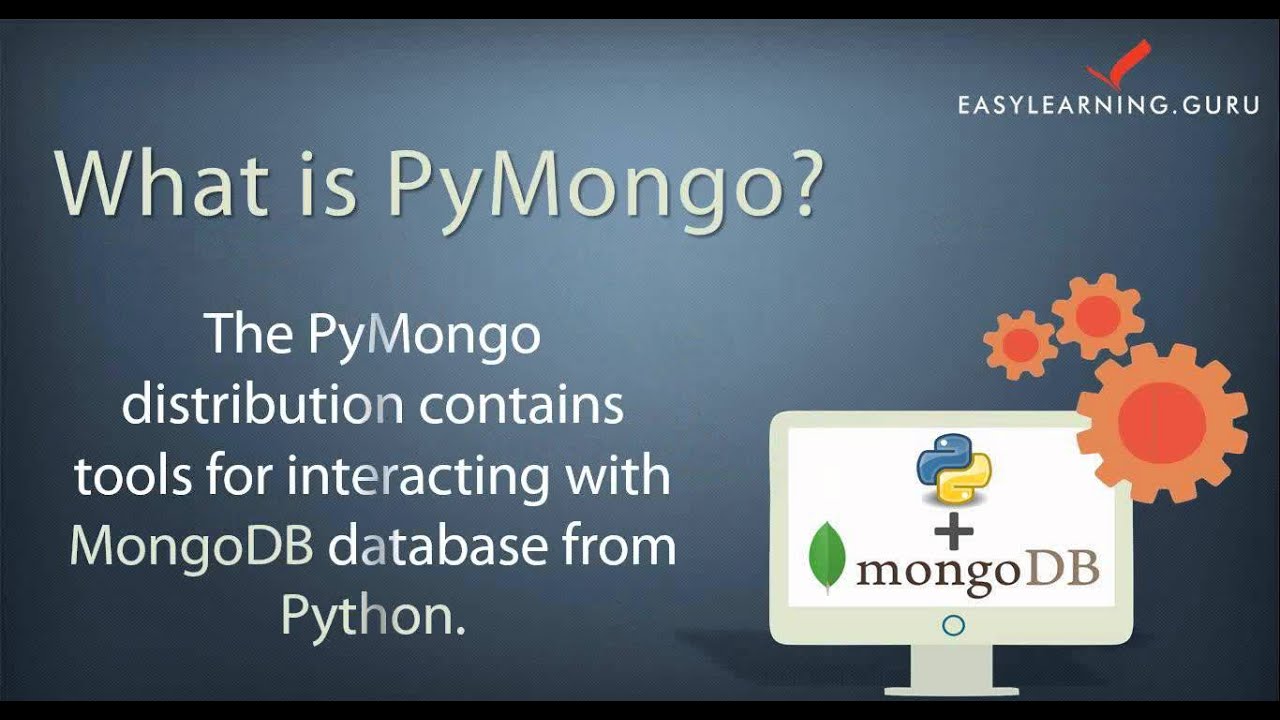 EASYLEARNING.GURU

What is PyMongo?

The PyMongo distribution contains tools for interacting with MongoDB database from Python.

+
mongoDB